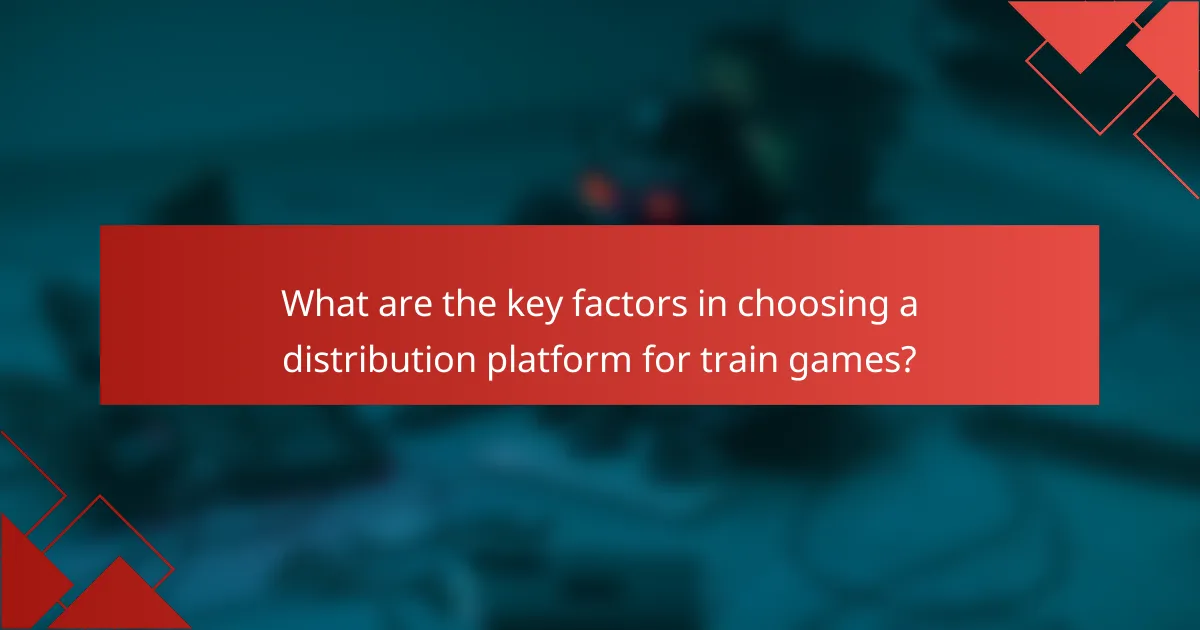 What are the key factors in choosing a distribution platform for train games?